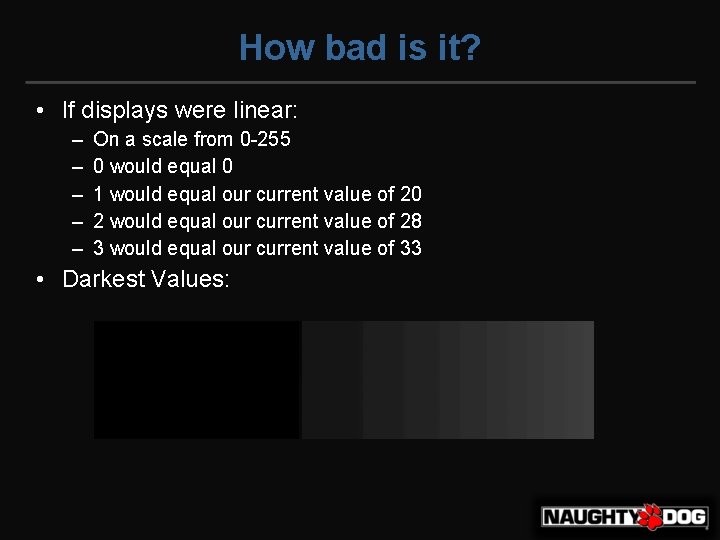 How bad is it?

• If displays were linear:
– On a scale from 0-255
– 0 would equal 0
– 1 would equal our current value of 20
– 2 would equal our current value of 28
– 3 would equal our current value of 33
• Darkest Values:

NAUGHTY DOG